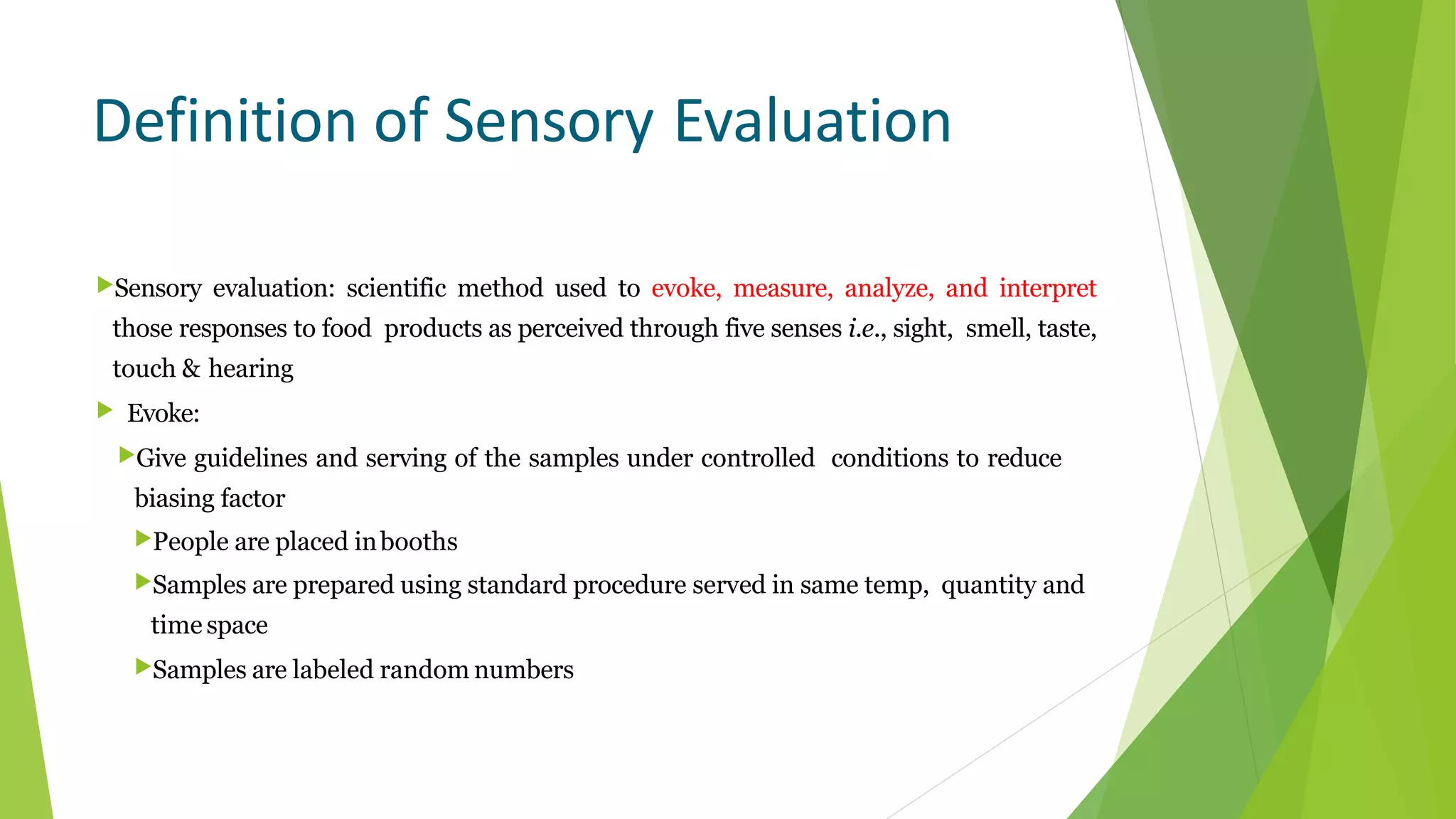 Definition of Sensory Evaluation

Sensory evaluation: scientific method used to evoke, measure, analyze, and interpret those responses to food products as perceived through five senses i.e., sight, smell, taste, touch & hearing

Evoke:

Give guidelines and serving of the samples under controlled conditions to reduce biasing factor

People are placed in booths

Samples are prepared using standard procedure served in same temp, quantity and time space

Samples are labeled random numbers